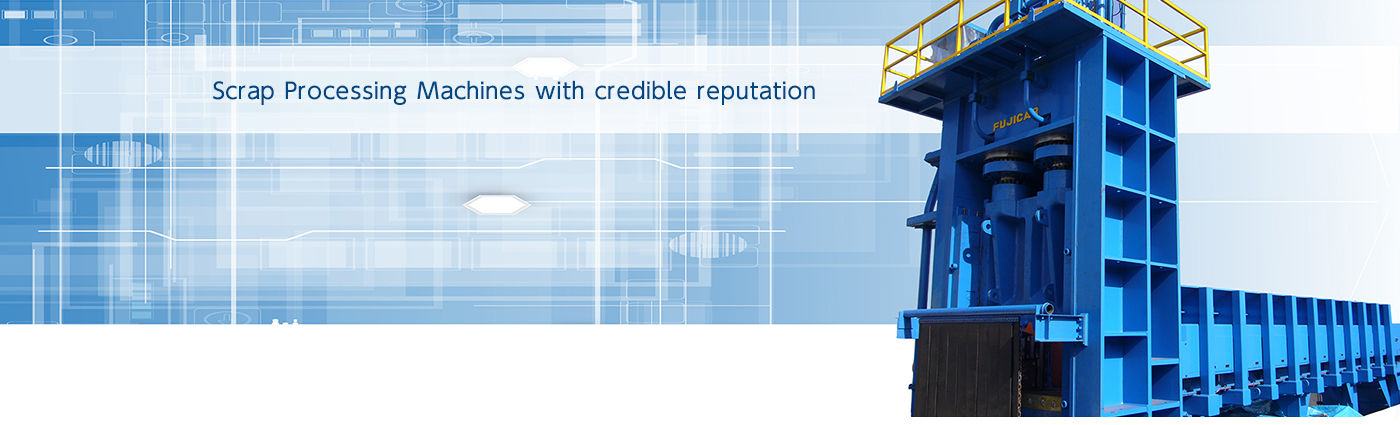 Scrap Processing Machines with credible reputation

FUJICAR